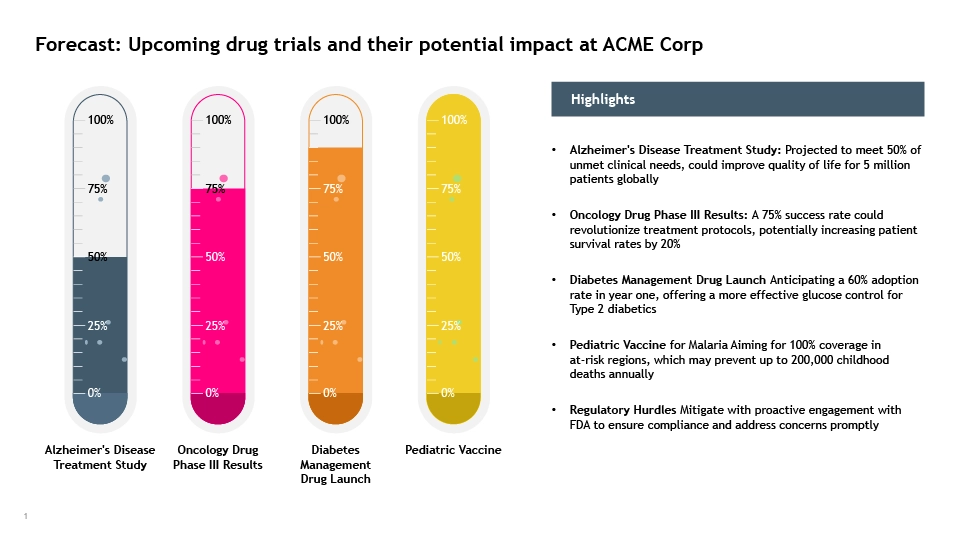 Forecast: Upcoming drug trials and their potential impact at ACME Corp

100%
75%
50%
25%
0%
Alzheimer's Disease Treatment Study

100%
75%
50%
25%
0%
Oncology Drug Phase III Results

100%
75%
50%
25%
0%
Diabetes Management Drug Launch

100%
75%
50%
25%
0%
Pediatric Vaccine

Highlights

• Alzheimer's Disease Treatment Study: Projected to meet 50% of unmet clinical needs, could improve quality of life for 5 million patients globally

• Oncology Drug Phase III Results: A 75% success rate could revolutionize treatment protocols, potentially increasing patient survival rates by 20%

• Diabetes Management Drug Launch Anticipating a 60% adoption rate in year one, offering a more effective glucose control for Type 2 diabetics

• Pediatric Vaccine for Malaria Aiming for 100% coverage in at-risk regions, which may prevent up to 200,000 childhood deaths annually

• Regulatory Hurdles Mitigate with proactive engagement with FDA to ensure compliance and address concerns promptly

1